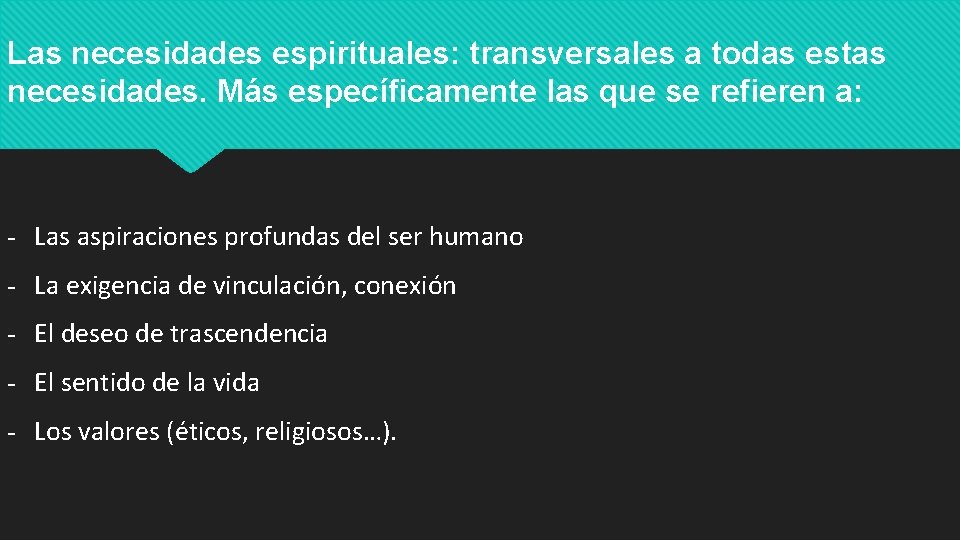 Las necesidades espirituales: transversales a todas estas necesidades. Más específicamente las que se refieren a:

- Las aspiraciones profundas del ser humano
- La exigencia de vinculación, conexión
- El deseo de trascendencia
- El sentido de la vida
- Los valores (éticos, religiosos…).